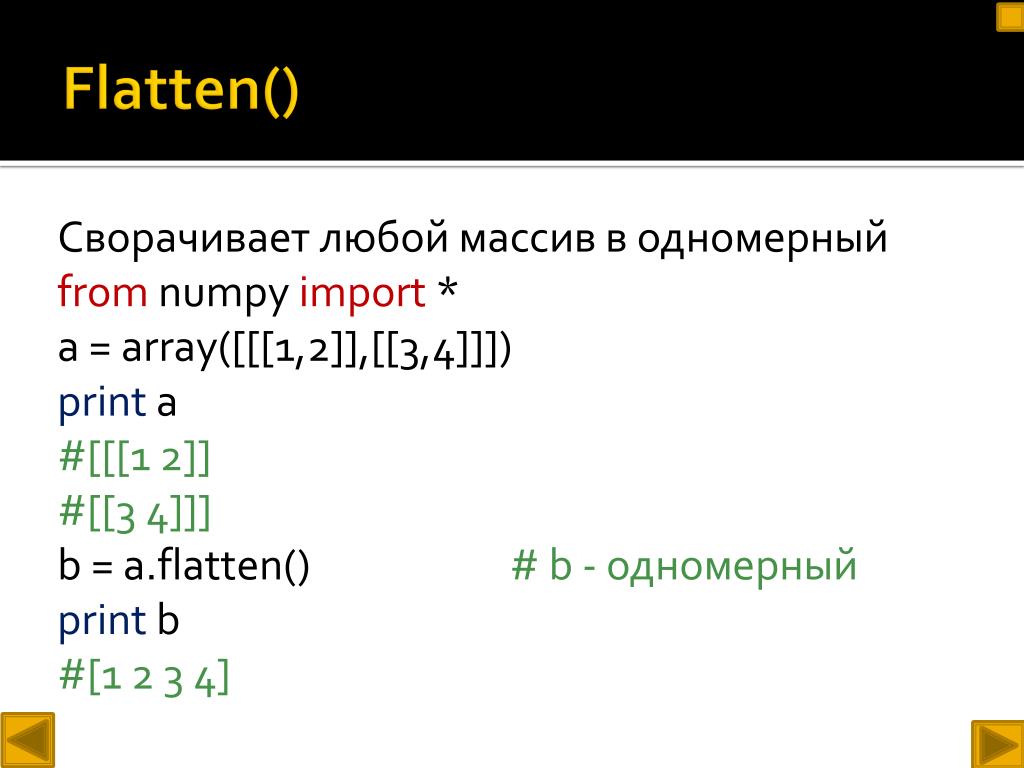 Flatten()

Сворачивает любой массив в одномерный
from numpy import *
a = array([[[1,2]],[[3,4]]])
print a
#[[[1 2]]
#[[3 4]]]
b = a.flatten() # b - одномерный
print b
#[1 2 3 4]